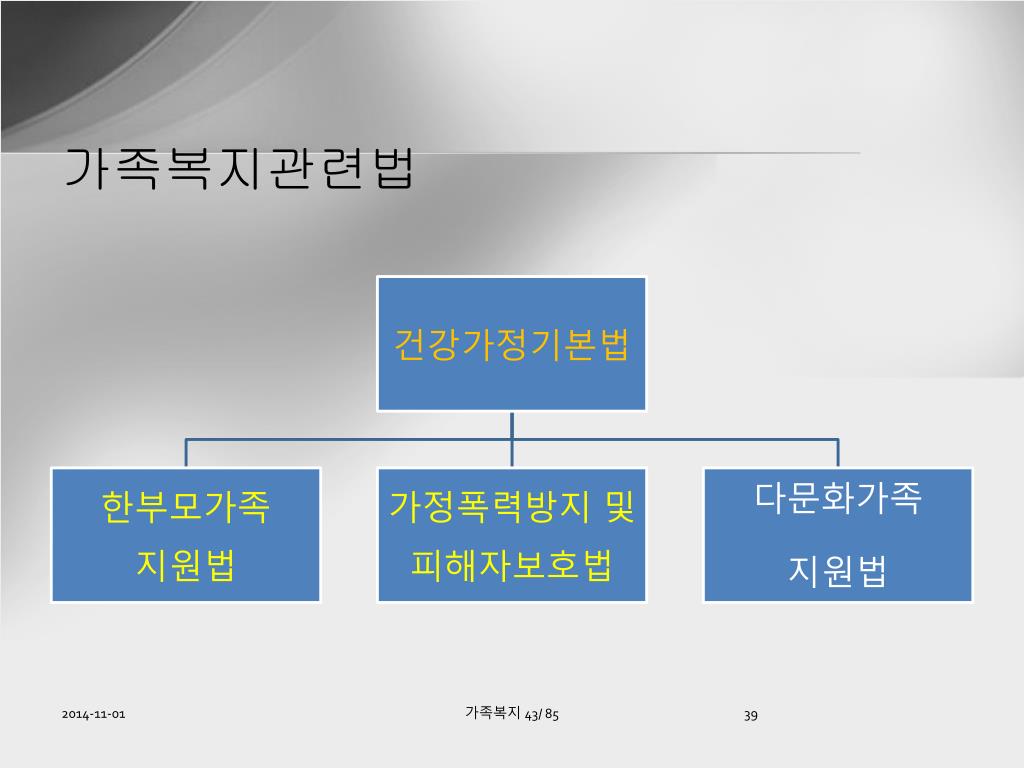 가족복지관련법

건강가정기본법

한부모가족 지원법

가정폭력방지 및 피해자보호법

다문화가족 지원법

2014-11-01

가족복지 43/ 85

39